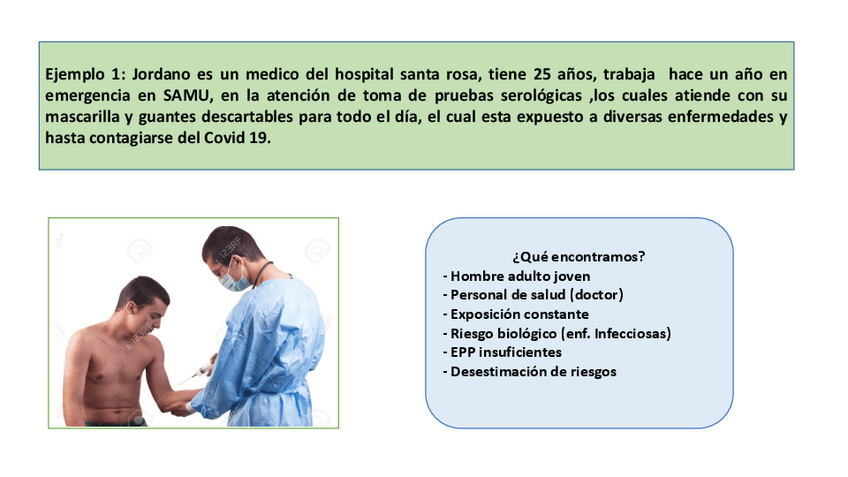 Ejemplo 1: Jordano es un medico del hospital santa rosa, tiene 25 años, trabaja hace un año en emergencia en SAMU, en la atención de toma de pruebas serológicas ,los cuales atiende con su mascarilla y guantes descartables para todo el día, el cual esta expuesto a diversas enfermedades y hasta contagiarse del Covid 19.

123RF

¿Qué encontramos?
- Hombre adulto joven
- Personal de salud (doctor)
- Exposición constante
- Riesgo biológico (enf. Infecciosas)
- EPP insuficientes
- Desestimación de riesgos